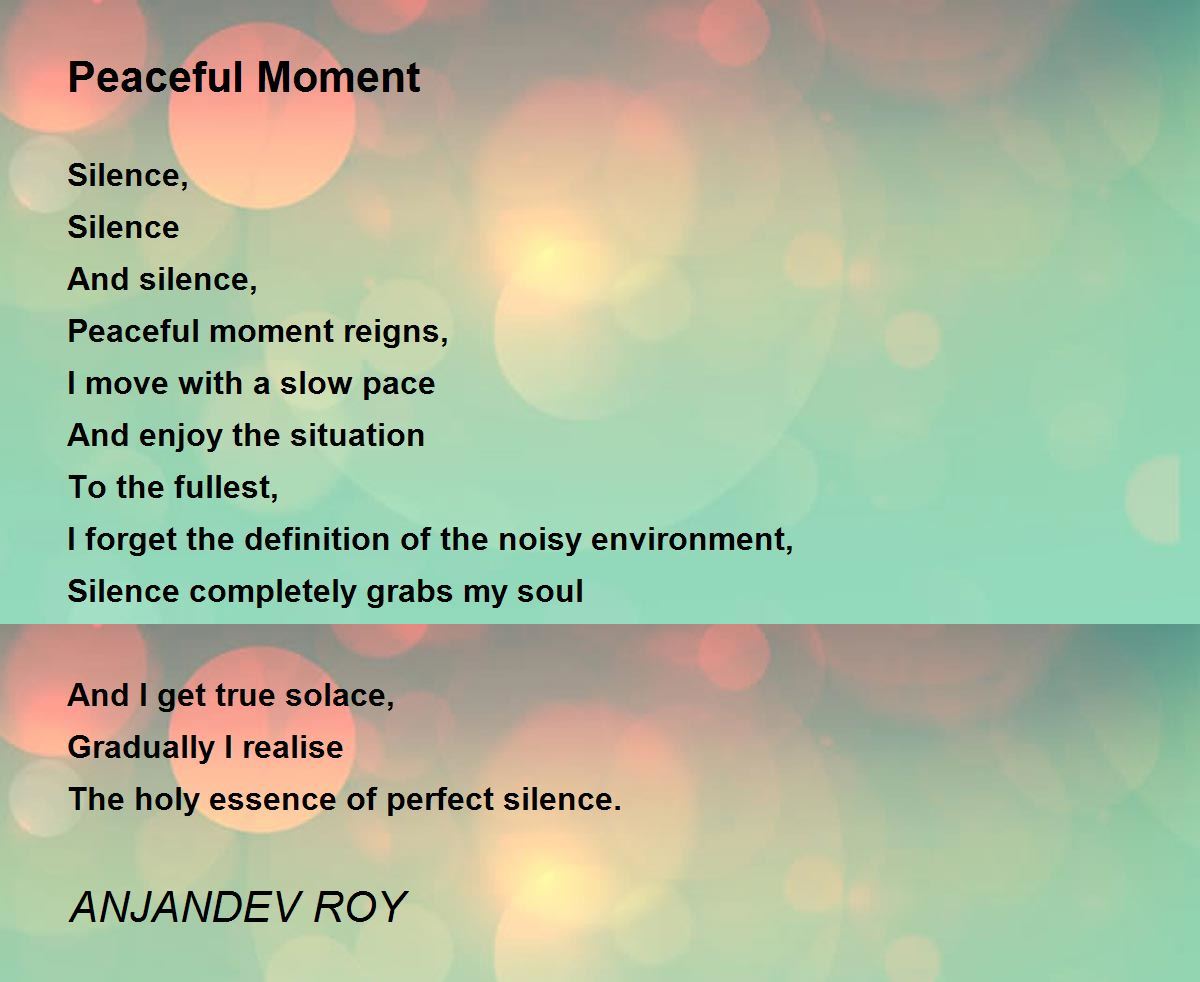 Peaceful Moment

Silence,
Silence
And silence,
Peaceful moment reigns,
I move with a slow pace
And enjoy the situation
To the fullest,
I forget the definition of the noisy environment,
Silence completely grabs my soul

And I get true solace,
Gradually I realise
The holy essence of perfect silence.

ANJANDEV ROY